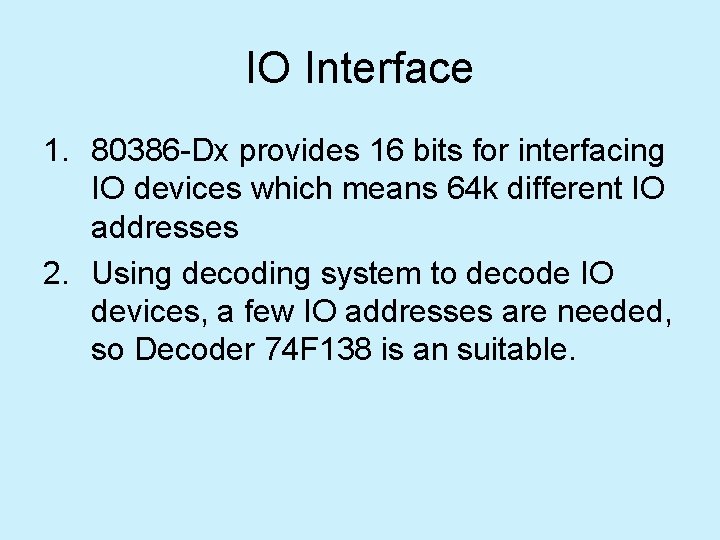 IO Interface

1. 80386-Dx provides 16 bits for interfacing IO devices which means 64k different IO addresses
2. Using decoding system to decode IO devices, a few IO addresses are needed, so Decoder 74F138 is an suitable.